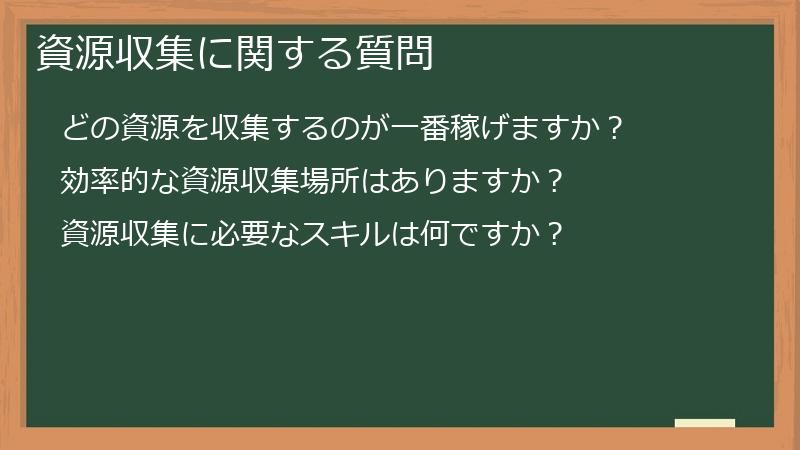 資源収集に関する質問

どの資源を収集するのが一番稼げますか？

効率的な資源収集場所はありますか？

資源収集に必要なスキルは何ですか？